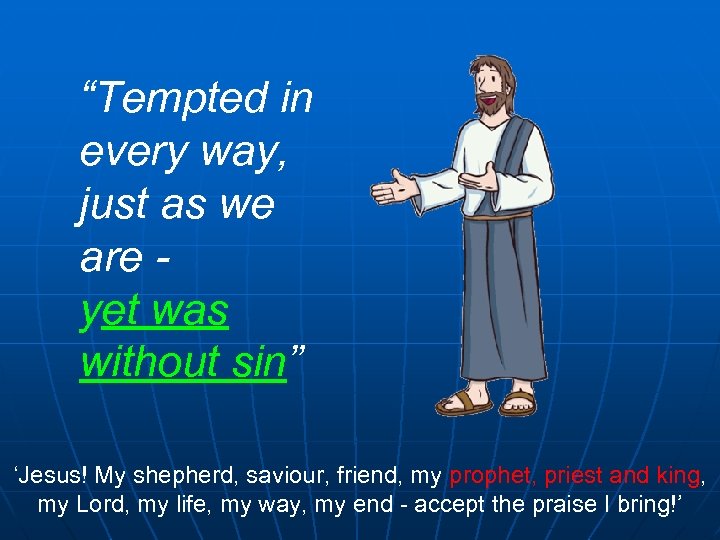 “Tempted in every way, just as we are - yet was without sin”

‘Jesus! My shepherd, saviour, friend, my prophet, priest and king, my Lord, my life, my way, my end - accept the praise I bring!’